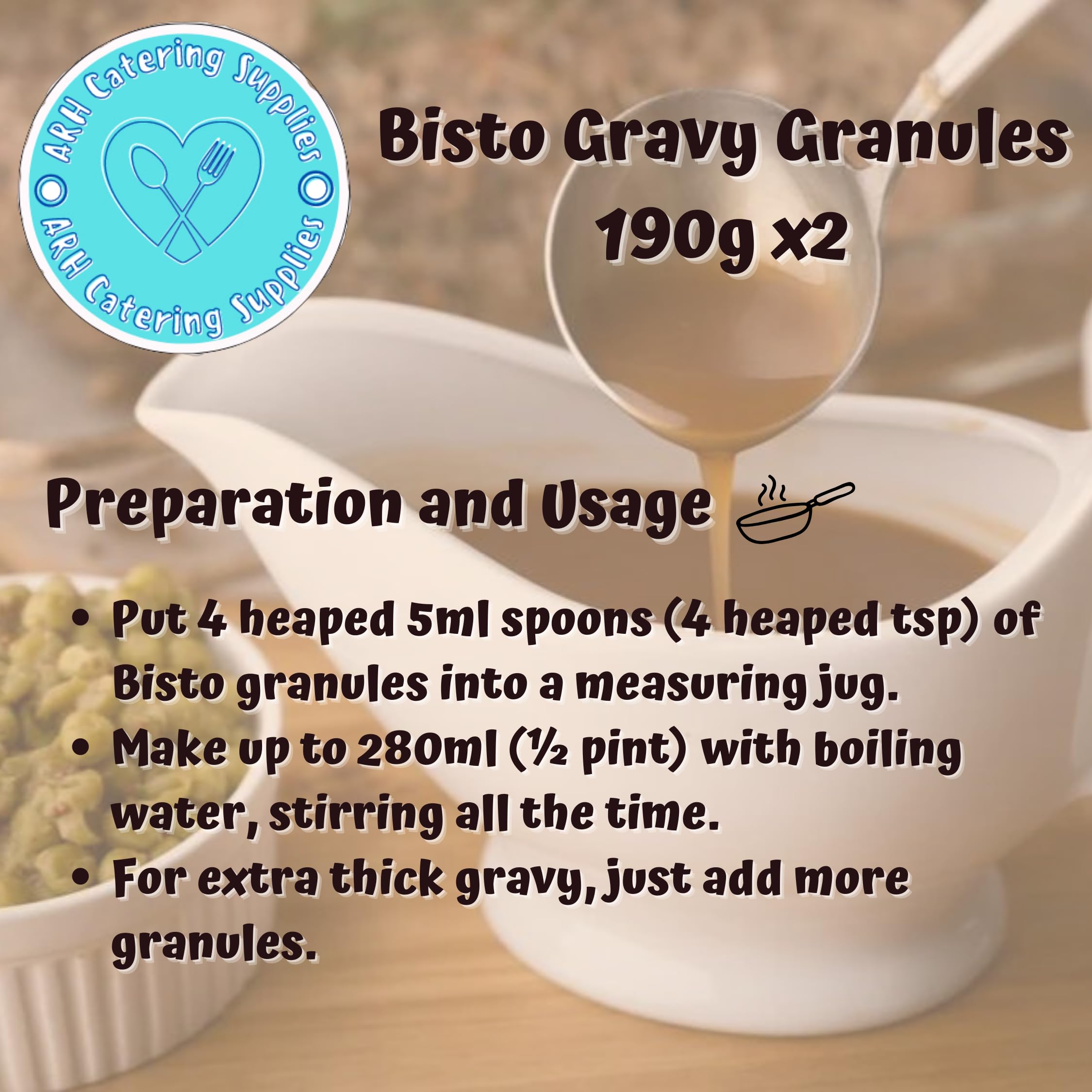 ARH Catering Supplies
ARH Catering Supplies

Bisto Gravy Granules
190g x2

Preparation and Usage

• Put 4 heaped 5ml spoons (4 heaped tsp) of Bisto granules into a measuring jug.
• Make up to 280ml (½ pint) with boiling water, stirring all the time.
• For extra thick gravy, just add more granules.